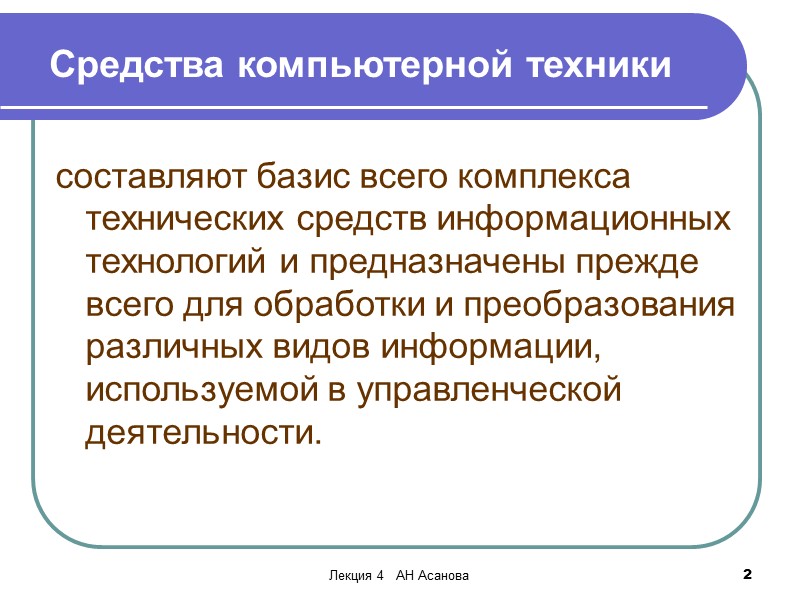 Средства компьютерной техники

составляют базис всего комплекса технических средств информационных технологий и предназначены прежде всего для обработки и преобразования различных видов информации, используемой в управленческой деятельности.

Лекция 4 АН Асанова

2